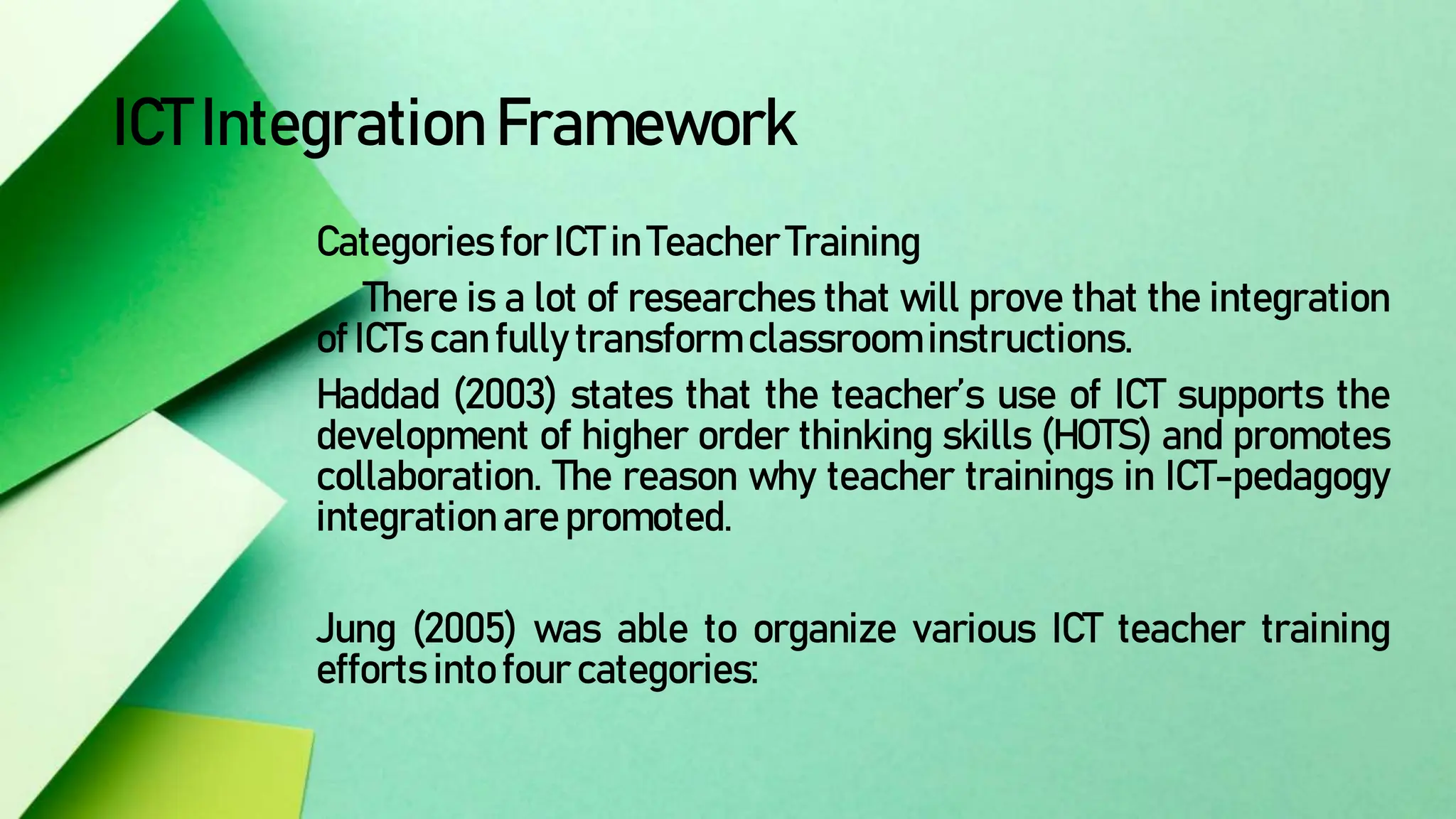 ICT Integration Framework

Categories for ICT in Teacher Training

There is a lot of researches that will prove that the integration of ICTs can fully transform classroom instructions.

Haddad (2003) states that the teacher's use of ICT supports the development of higher order thinking skills (HOTS) and promotes collaboration. The reason why teacher trainings in ICT-pedagogy integration are promoted.

Jung (2005) was able to organize various ICT teacher training efforts into four categories: